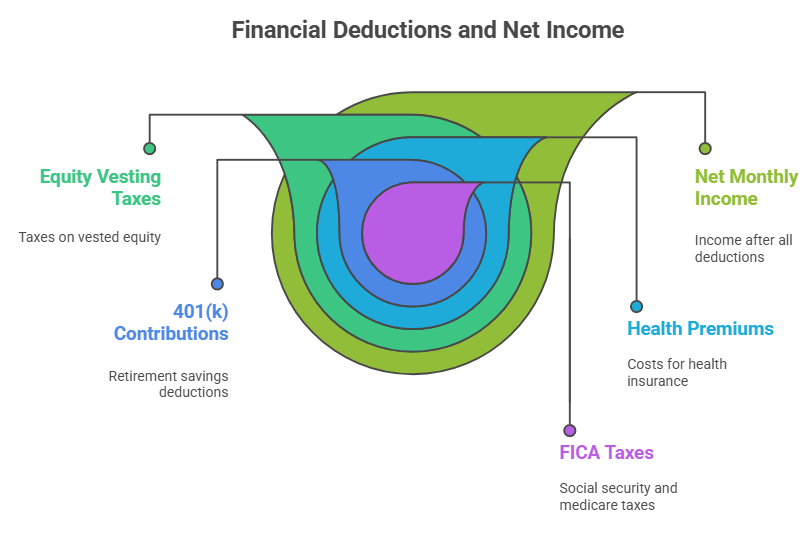 Financial Deductions and Net Income

Equity Vesting Taxes

Taxes on vested equity

401(k) Contributions

Retirement savings deductions

Net Monthly Income

Income after all deductions

Health Premiums

Costs for health insurance

FICA Taxes

Social security and medicare taxes